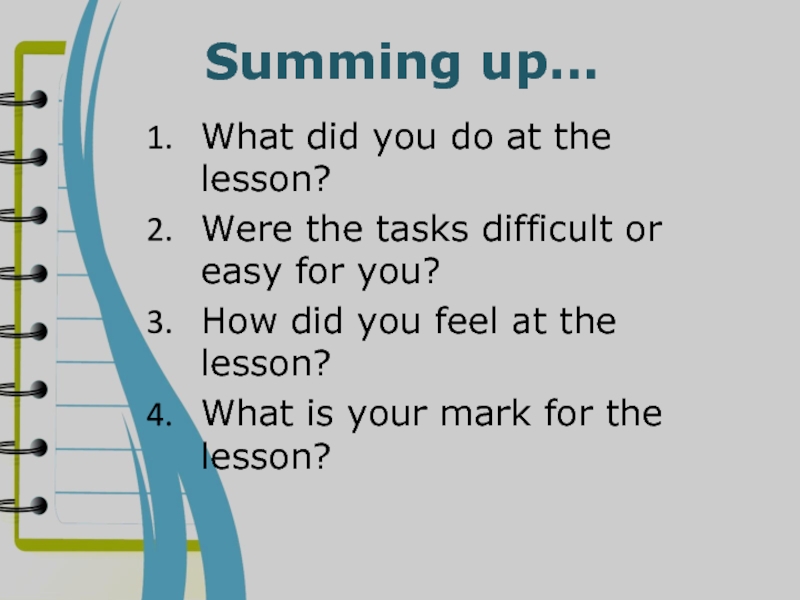 Summing up…

1. What did you do at the lesson?
2. Were the tasks difficult or easy for you?
3. How did you feel at the lesson?
4. What is your mark for the lesson?